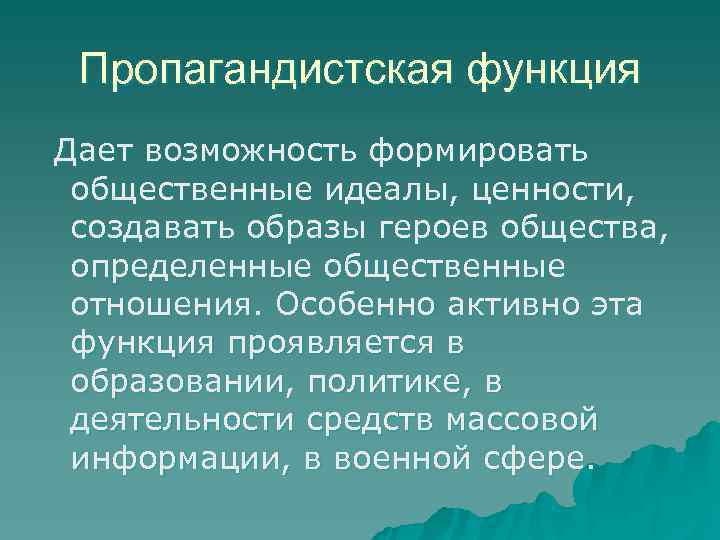 Пропагандистская функция

Дает возможность формировать общественные идеалы, ценности, создавать образы героев общества, определенные общественные отношения. Особенно активно эта функция проявляется в образовании, политике, в деятельности средств массовой информации, в военной сфере.